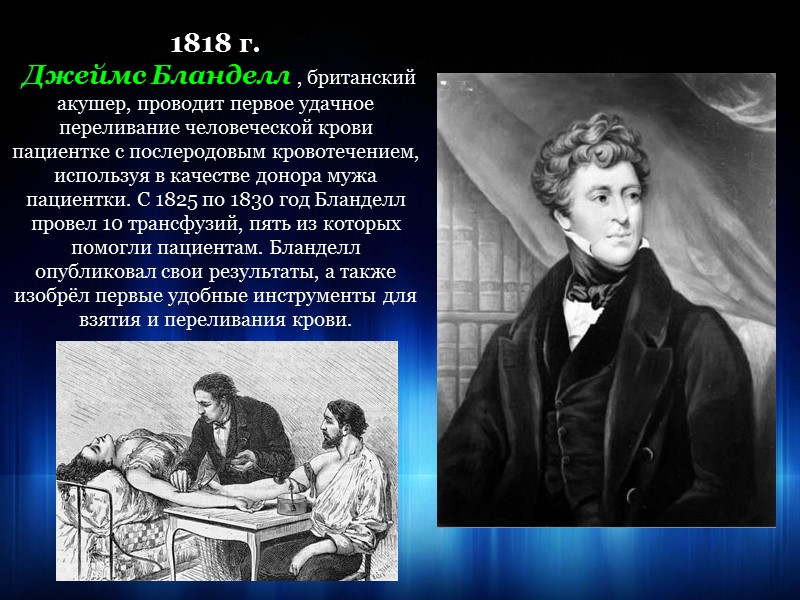 1818 г.

Джеймс Бланделл , британский акушер, проводит первое удачное переливание человеческой крови пациентке с послеродовым кровотечением, используя в качестве донора мужа пациентки. С 1825 по 1830 год Бланделл провел 10 трансфузий, пять из которых помогли пациентам. Бланделл опубликовал свои результаты, а также изобрёл первые удобные инструменты для взятия и переливания крови.